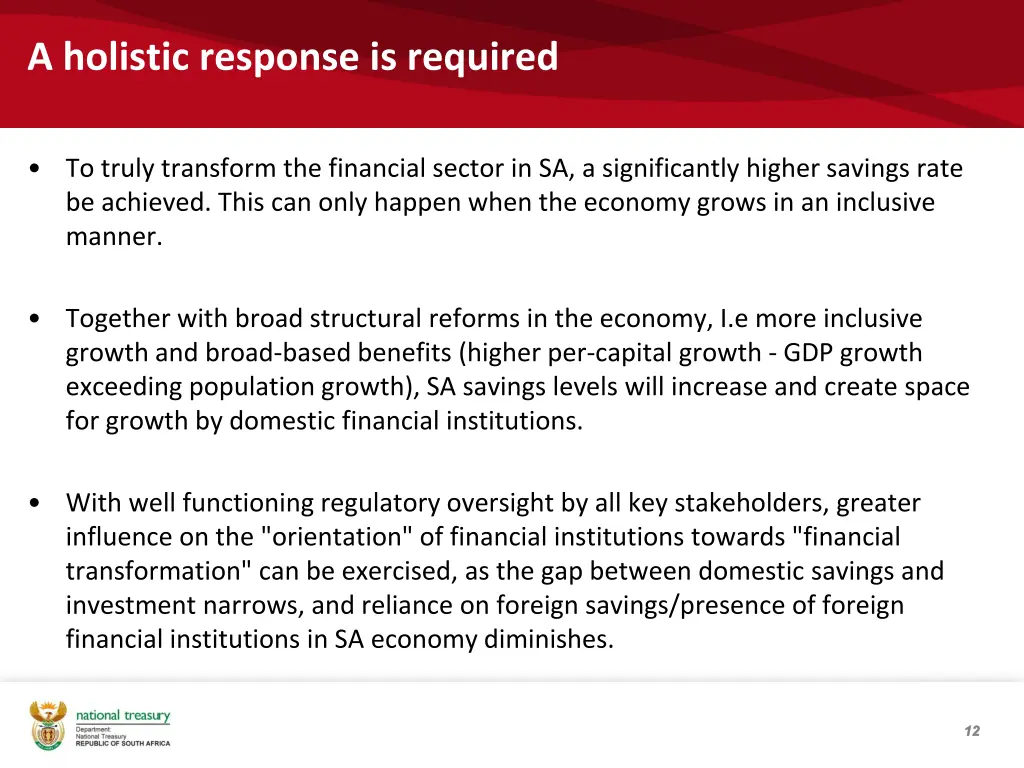 A holistic response is required

• To truly transform the financial sector in SA, a significantly higher savings rate be achieved. This can only happen when the economy grows in an inclusive manner.

• Together with broad structural reforms in the economy, I.e more inclusive growth and broad-based benefits (higher per-capital growth - GDP growth exceeding population growth), SA savings levels will increase and create space for growth by domestic financial institutions.

• With well functioning regulatory oversight by all key stakeholders, greater influence on the "orientation" of financial institutions towards "financial transformation" can be exercised, as the gap between domestic savings and investment narrows, and reliance on foreign savings/presence of foreign financial institutions in SA economy diminishes.

national treasury
Department:
National Treasury
REPUBLIC OF SOUTH AFRICA

12